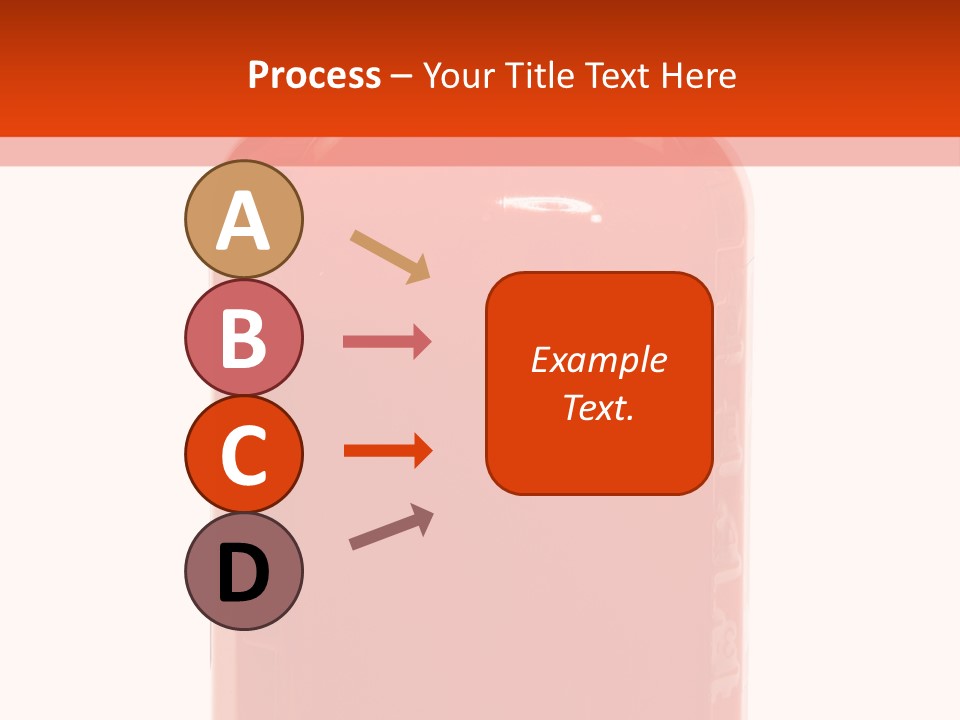 Process – Your Title Text Here

A

B

C

D

Example Text.